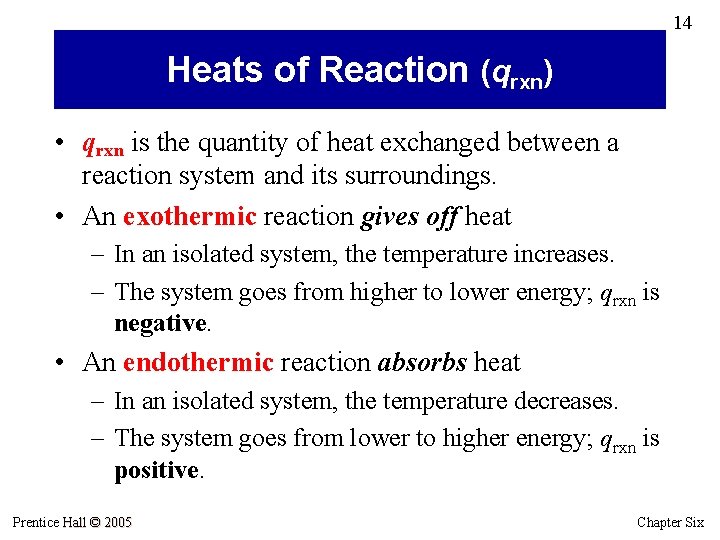 14

Heats of Reaction ($q_{rxn}$)

• $q_{rxn}$ is the quantity of heat exchanged between a reaction system and its surroundings.

• An exothermic reaction gives off heat

– In an isolated system, the temperature increases.

– The system goes from higher to lower energy; $q_{rxn}$ is negative.

• An endothermic reaction absorbs heat

– In an isolated system, the temperature decreases.

– The system goes from lower to higher energy; $q_{rxn}$ is positive.

Prentice Hall © 2005

Chapter Six